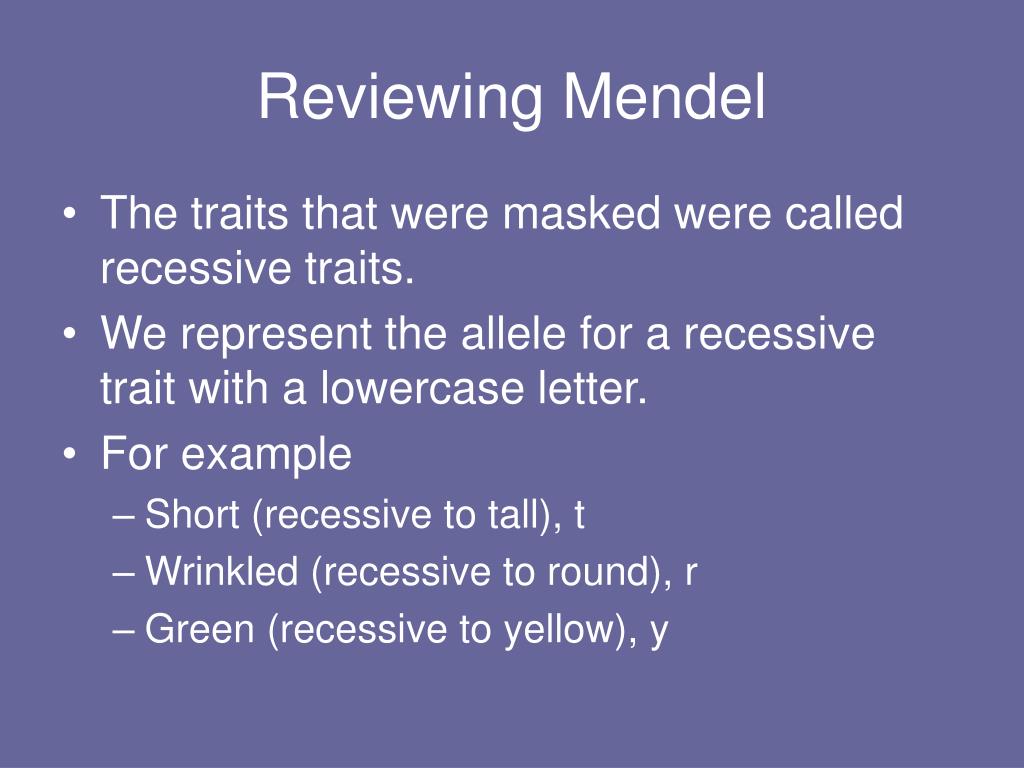 Reviewing Mendel

• The traits that were masked were called recessive traits.
• We represent the allele for a recessive trait with a lowercase letter.
• For example
– Short (recessive to tall), t
– Wrinkled (recessive to round), r
– Green (recessive to yellow), y